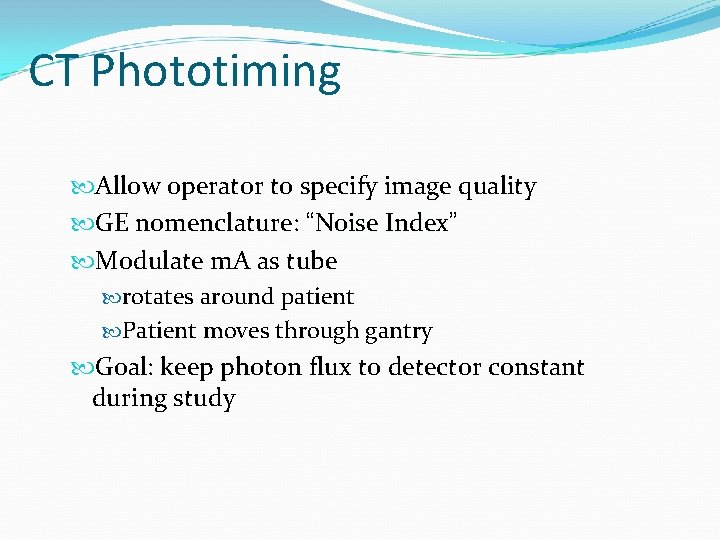 CT Phototiming

Allow operator to specify image quality
GE nomenclature: “Noise Index”
Modulate mA as tube
rotates around patient
Patient moves through gantry
Goal: keep photon flux to detector constant during study